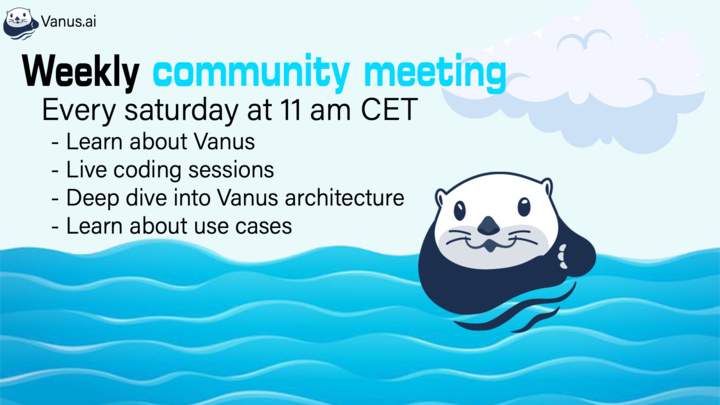 Vanus.ai

Weekly community meeting

Every saturday at 11 am CET

- Learn about Vanus
- Live coding sessions
- Deep dive into Vanus architecture
- Learn about use cases